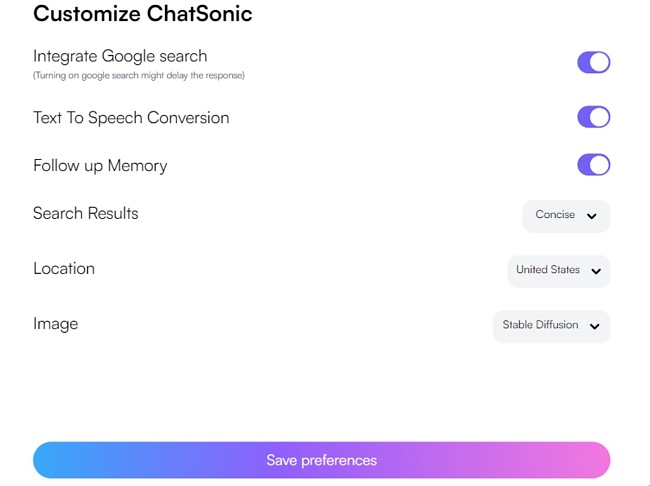 Customize ChatSonic

Integrate Google search
(Turning on google search might delay the response)

Text To Speech Conversion

Follow up Memory

Search Results

Concise

Location

United States

Image

Stable Diffusion

Save preferences